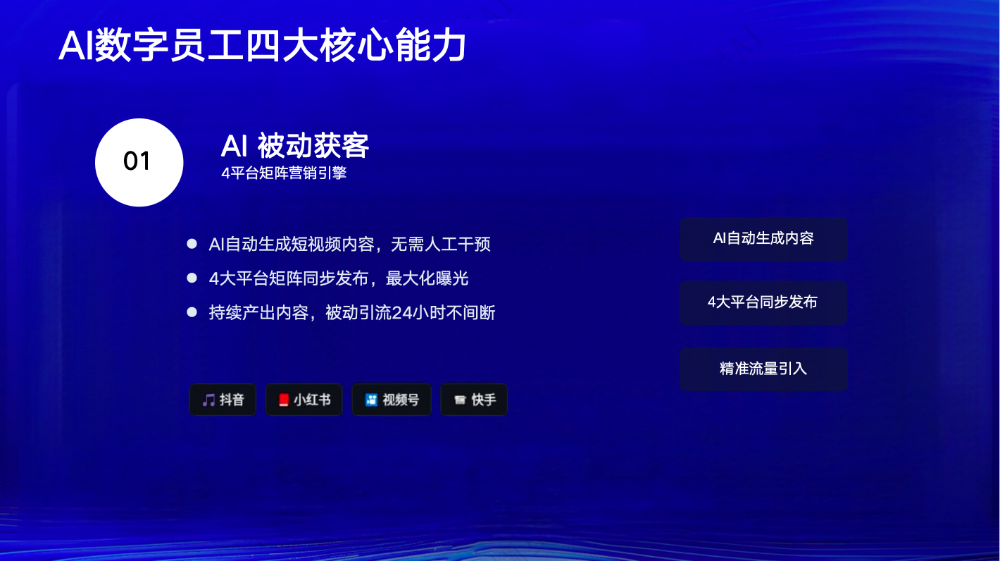 AI数字员工四大核心能力

01

AI 被动获客
4平台矩阵营销引擎

- AI自动生成短视频内容，无需人工干预
- 4大平台矩阵同步发布，最大化曝光
- 持续产出内容，被动引流24小时不间断

抖音 小红书 视频号 快手

AI自动生成内容

4大平台同步发布

精准流量引入